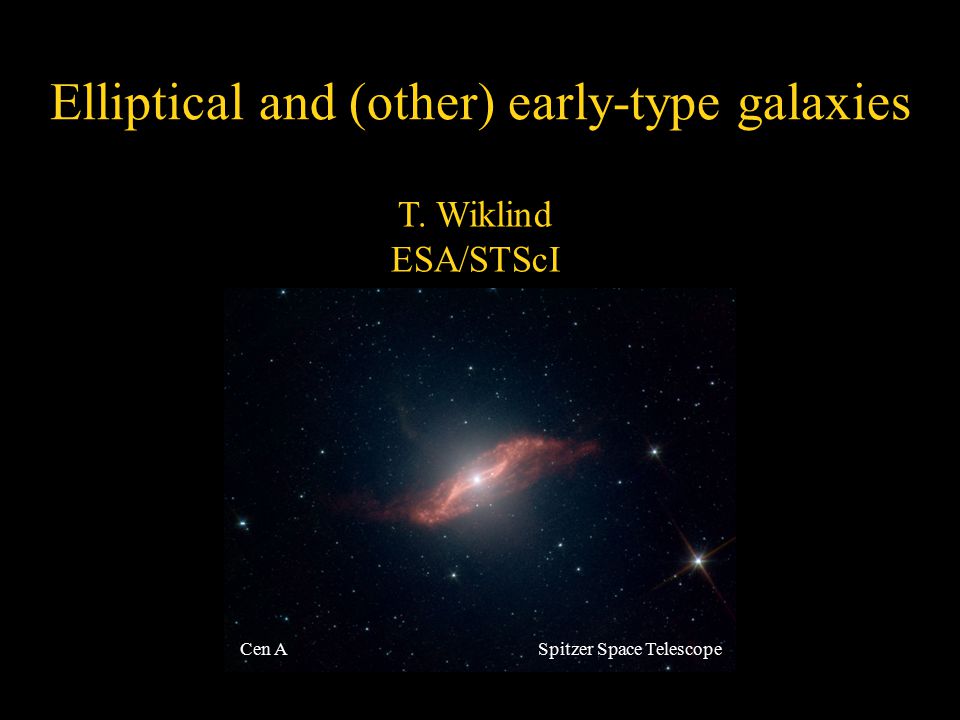 Elliptical and (other) early-type galaxies

T. Wiklind
ESA/STScI

Cen A

Spitzer Space Telescope